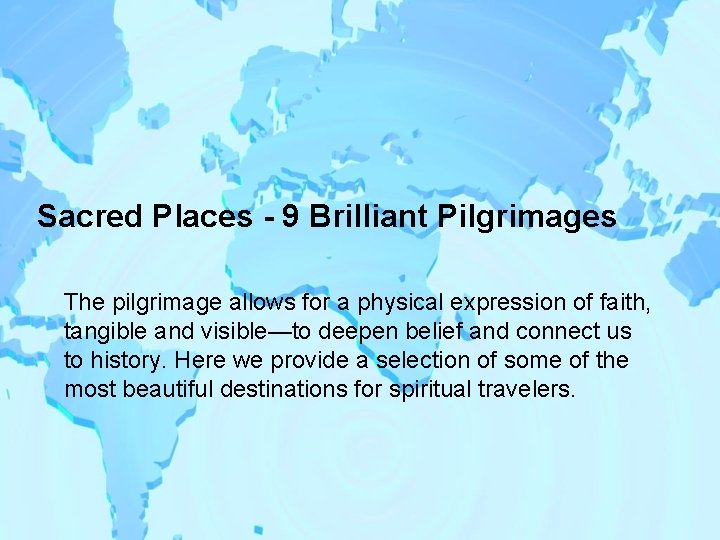 Sacred Places - 9 Brilliant Pilgrimages

The pilgrimage allows for a physical expression of faith, tangible and visible—to deepen belief and connect us to history. Here we provide a selection of some of the most beautiful destinations for spiritual travelers.